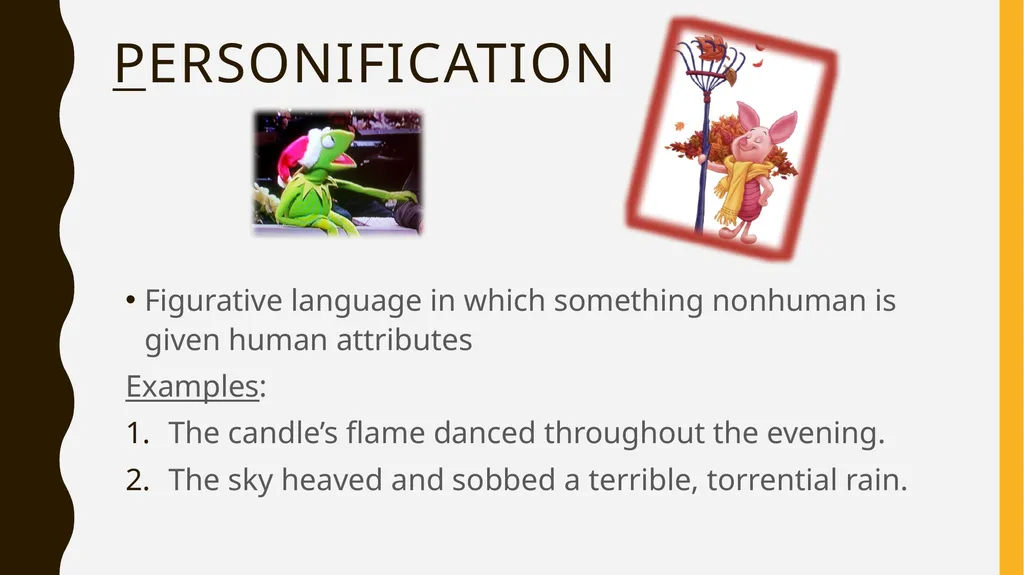 PERSONIFICATION

• Figurative language in which something nonhuman is given human attributes

Examples:

1. The candle’s flame danced throughout the evening.
2. The sky heaved and sobbed a terrible, torrential rain.